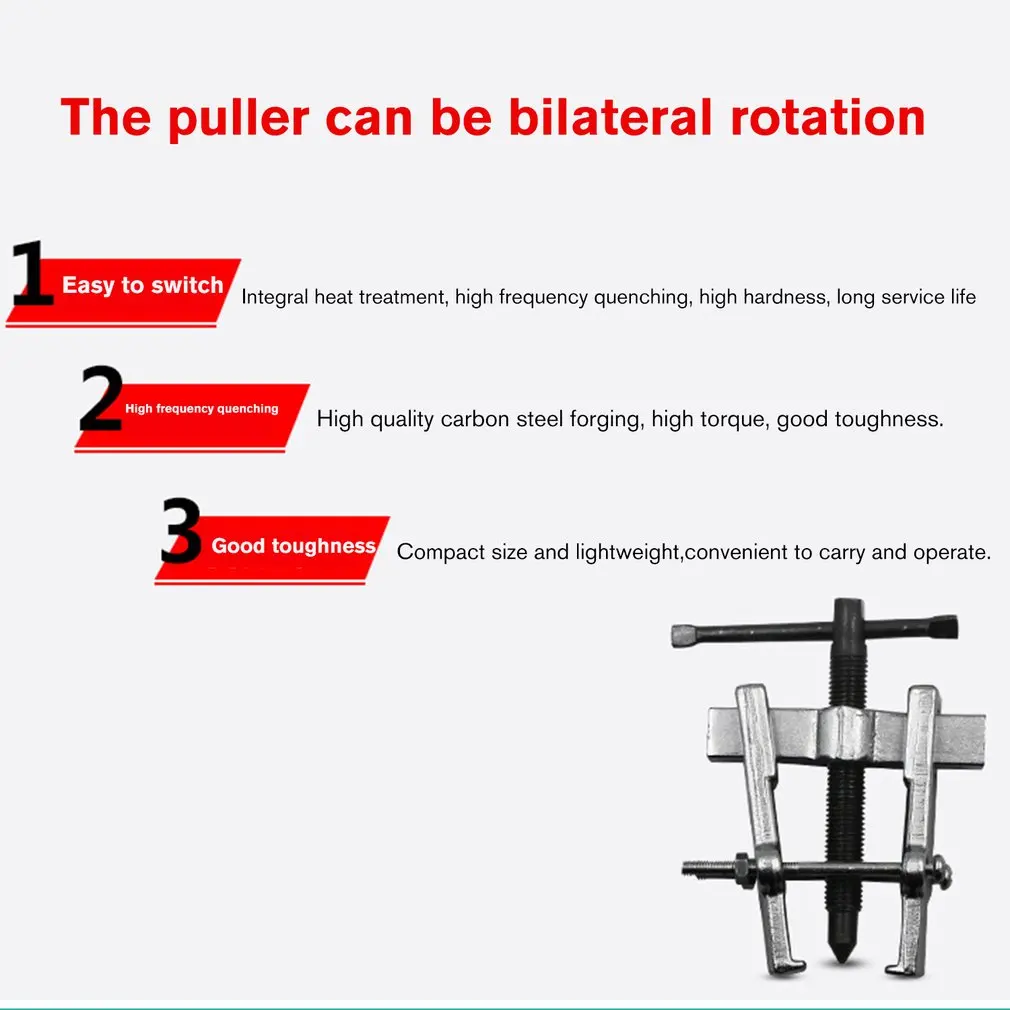 The puller can be bilateral rotation

1 Easy to switch

Integral heat treatment, high frequency quenching, high hardness, long service life

2 High frequency quenching

High quality carbon steel forging, high torque, good toughness.

3 Good toughness

Compact size and lightweight,convenient to carry and operate.